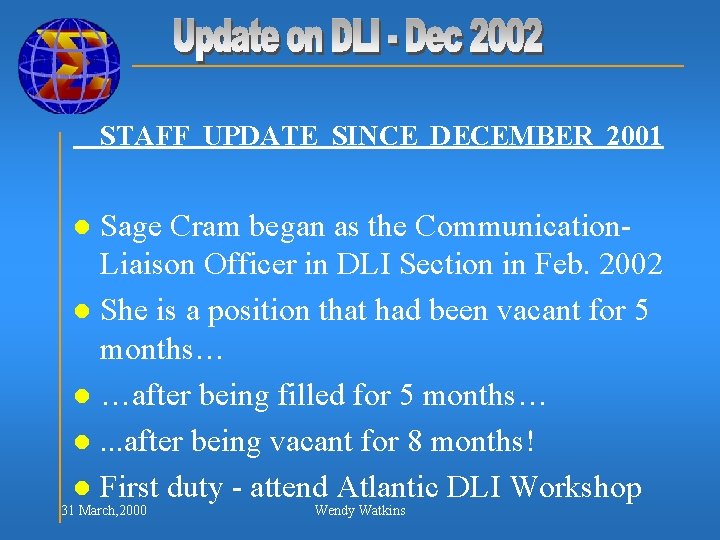 Update on DLI - Dec 2002

STAFF UPDATE SINCE DECEMBER 2001

- Sage Cram began as the Communication-Liaison Officer in DLI Section in Feb. 2002
- She is a position that had been vacant for 5 months…
- …after being filled for 5 months…
- ...after being vacant for 8 months!
- First duty - attend Atlantic DLI Workshop

31 March,2000

Wendy Watkins